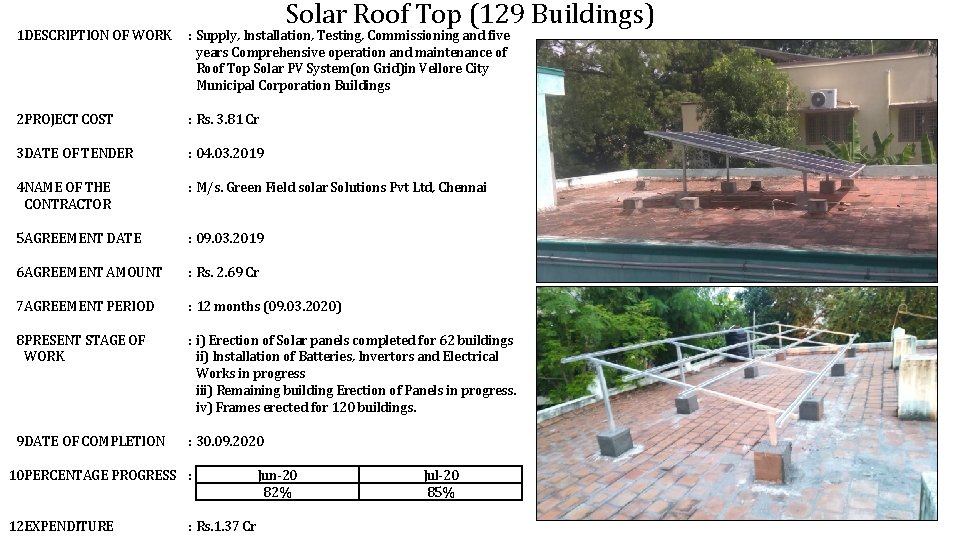 Solar Roof Top (129 Buildings)

1DESCRIPTION OF WORK : Supply, Installation, Testing, Commissioning and five years Comprehensive operation and maintenance of Roof Top Solar PV System(on Grid)in Vellore City Municipal Corporation Buildings

2PROJECT COST : Rs. 3.81 Cr

3DATE OF TENDER : 04.03.2019

4NAME OF THE CONTRACTOR : M/s. Green Field solar Solutions Pvt Ltd, Chennai

5AGREEMENT DATE : 09.03.2019

6AGREEMENT AMOUNT : Rs. 2.69 Cr

7AGREEMENT PERIOD : 12 months (09.03.2020)

8PRESENT STAGE OF WORK : i) Erection of Solar panels completed for 62 buildings
ii) Installation of Batteries, Invertors and Electrical Works in progress
iii) Remaining building Erection of Panels in progress.
iv) Frames erected for 120 buildings.

9DATE OF COMPLETION : 30.09.2020

10PERCENTAGE PROGRESS :

| Jun-20 | Jul-20 |
|---|---|
| 82% | 85% |

12EXPENDITURE : Rs.1.37 Cr